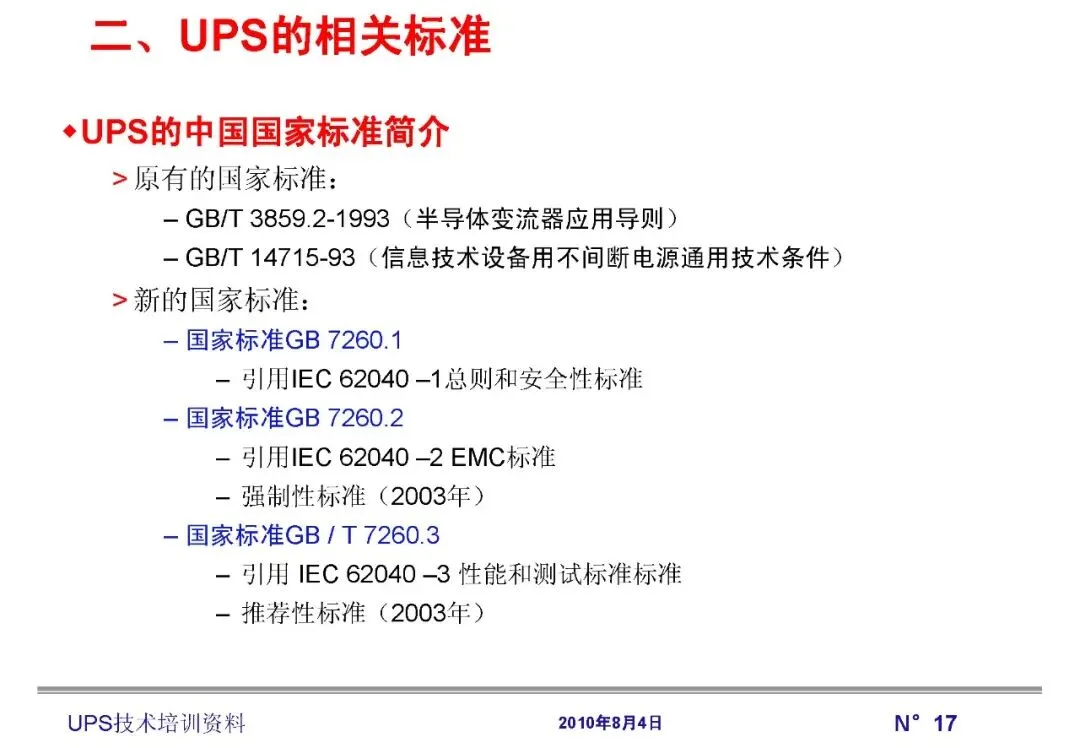 二、UPS的相关标准

◆UPS的中国国家标准简介

> 原有的国家标准：

– GB/T 3859.2-1993（半导体变流器应用导则）

– GB/T 14715-93（信息技术设备用不间断电源通用技术条件）

> 新的国家标准：

– 国家标准GB 7260.1

– 引用IEC 62040 –1总则和安全性标准

– 国家标准GB 7260.2

– 引用IEC 62040 –2 EMC标准

– 强制性标准（2003年）

– 国家标准GB / T 7260.3

– 引用 IEC 62040 –3 性能和测试标准标准

– 推荐性标准（2003年）

UPS技术培训资料

2010年8月4日

N° 17